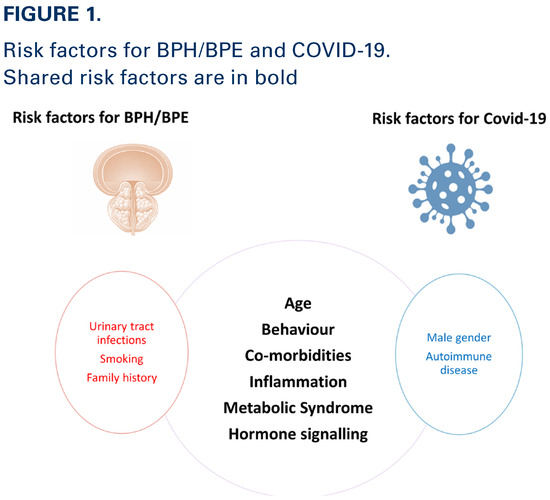 FIGURE 1.

Risk factors for BPH/BPE and COVID-19. Shared risk factors are in bold

Risk factors for BPH/BPE

Risk factors for Covid-19

Urinary tract infections
Smoking
Family history

Age
Behaviour
Co-morbidities
Inflammation
Metabolic Syndrome
Hormone signalling

Male gender
Autoimmune disease